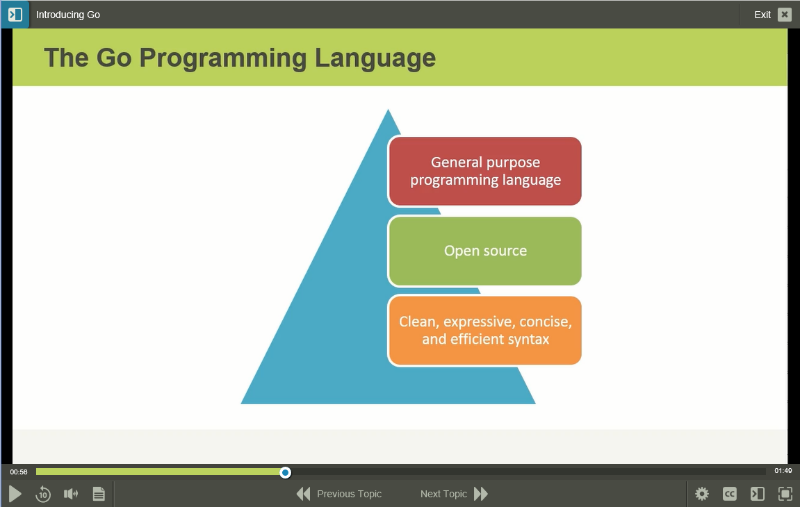 Introducing Go

Exit

The Go Programming Language

General purpose programming language

Open source

Clean, expressive, concise, and efficient syntax

00:58

01:49

10

Previous Topic

Next Topic

CC